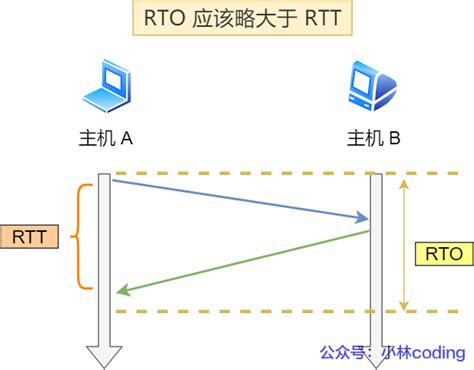 RTO 应该略大于 RTT

主机 A

主机 B

RTT

RTO

公众号：小林coding